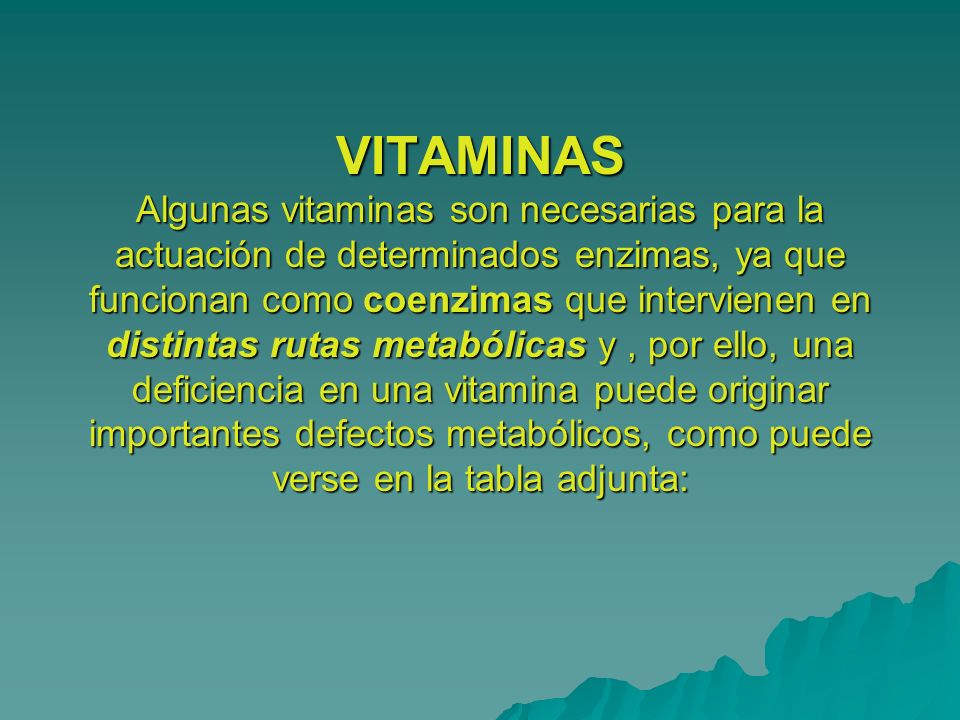 VITAMINAS

Algunas vitaminas son necesarias para la actuación de determinados enzimas, ya que funcionan como coenzimas que intervienen en distintas rutas metabólicas y , por ello, una deficiencia en una vitamina puede originar importantes defectos metabólicos, como puede verse en la tabla adjunta: